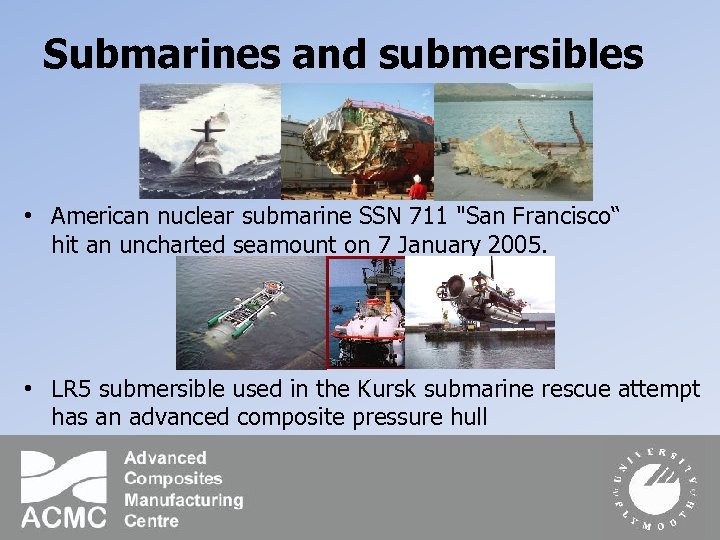 Submarines and submersibles

• American nuclear submarine SSN 711 "San Francisco“ hit an uncharted seamount on 7 January 2005.

• LR5 submersible used in the Kursk submarine rescue attempt has an advanced composite pressure hull

ACMC Advanced Composites Manufacturing Centre

UNIVERSITY OF PLYMOUTH